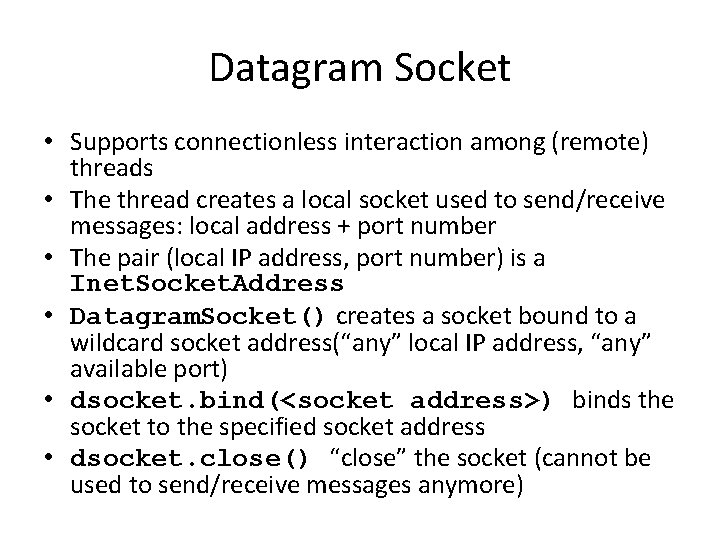 Datagram Socket

• Supports connectionless interaction among (remote) threads
• The thread creates a local socket used to send/receive messages: local address + port number
• The pair (local IP address, port number) is a InetSocketAddress
• DatagramSocket() creates a socket bound to a wildcard socket address(“any” local IP address, “any” available port)
• dsocket.bind(<socket address>) binds the socket to the specified socket address
• dsocket.close() “close” the socket (cannot be used to send/receive messages anymore)